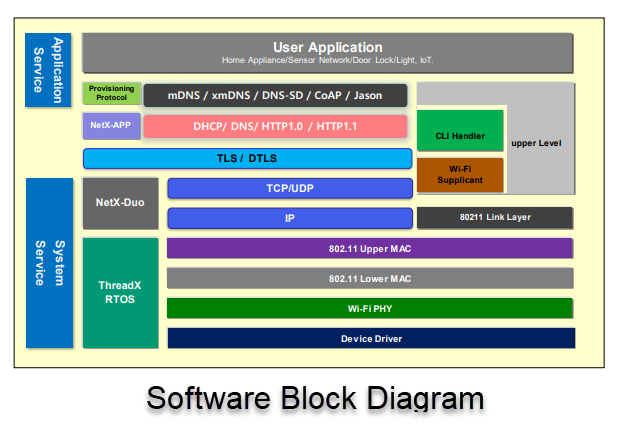 Application Service

User Application
Home Appliance/Sensor Network/Door Lock/Light, IoT.

Provisioning Protocol

mDNS / xmDNS / DNS-SD / CoAP / Jason

NetX-APP

DHCP/ DNS/ HTTP1.0 / HTTP1.1

CLI Handler

upper Level

TLS / DTLS

Wi-Fi Supplicant

System Service

NetX-Duo

TCP/UDP

IP

80211 Link Layer

ThreadX RTOS

802.11 Upper MAC

802.11 Lower MAC

Wi-Fi PHY

Device Driver

Software Block Diagram